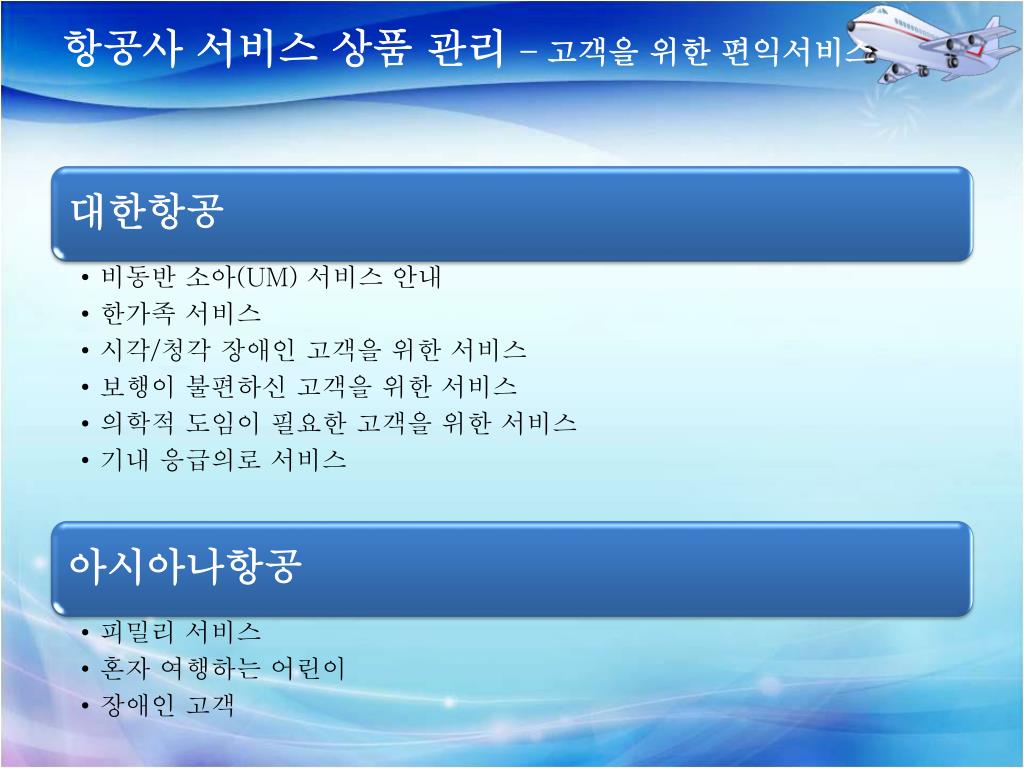 항공사 서비스 상품 관리 – 고객을 위한 편익서비스

대한항공

• 비동반 소아(UM) 서비스 안내
• 한가족 서비스
• 시각/청각 장애인 고객을 위한 서비스
• 보행이 불편하신 고객을 위한 서비스
• 의학적 도임이 필요한 고객을 위한 서비스
• 기내 응급의로 서비스

아시아나항공

• 피밀리 서비스
• 혼자 여행하는 어린이
• 장애인 고객